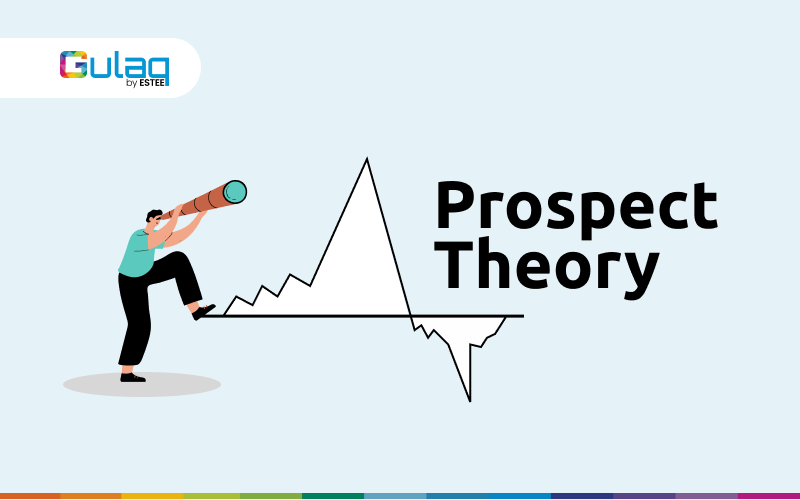 Gulaq
by ESTEE

Prospect Theory